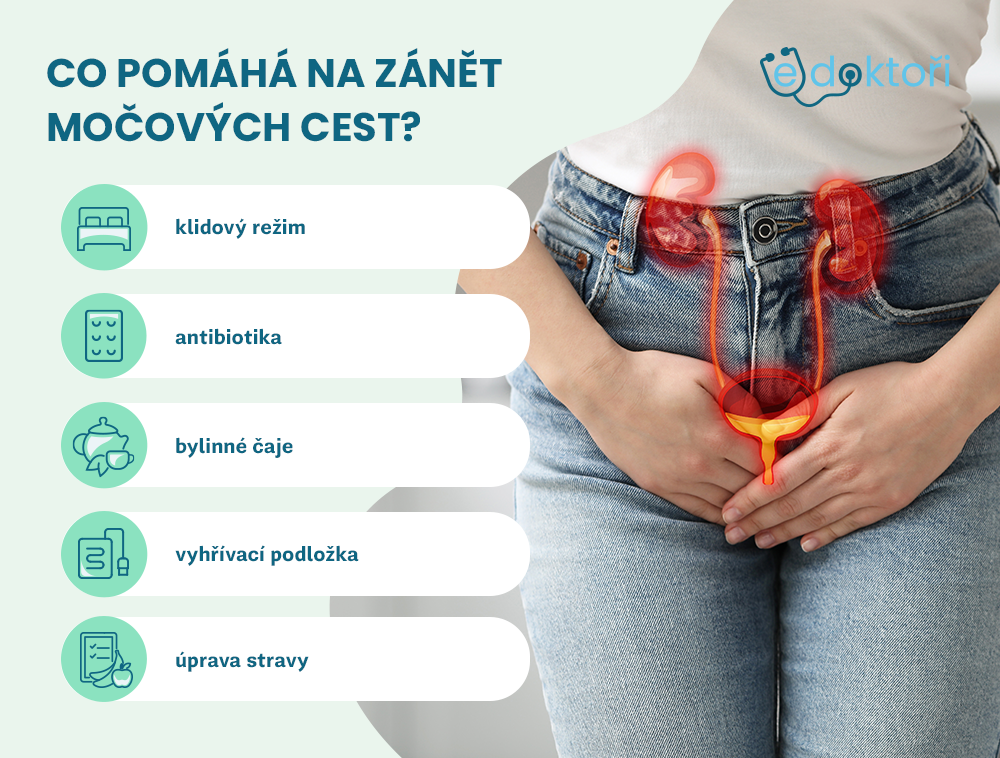 CO POMÁHÁ NA ZÁNĚT MOČOVÝCH CEST?

edoktoři

klidový režim

antibiotika

bylinné čaje

vyhřívací podložka

úprava stravy